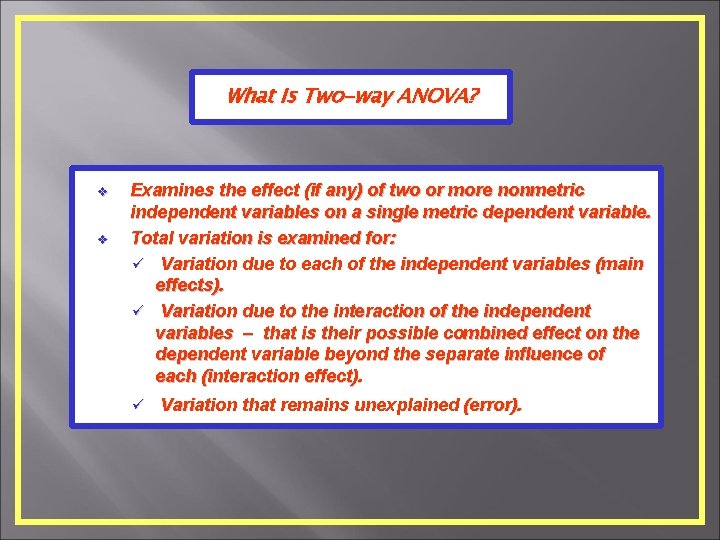 What Is Two-way ANOVA?

❖ Examines the effect (if any) of two or more nonmetric independent variables on a single metric dependent variable.

❖ Total variation is examined for:

✓ Variation due to each of the independent variables (main effects).

✓ Variation due to the interaction of the independent variables – that is their possible combined effect on the dependent variable beyond the separate influence of each (interaction effect).

✓ Variation that remains unexplained (error).